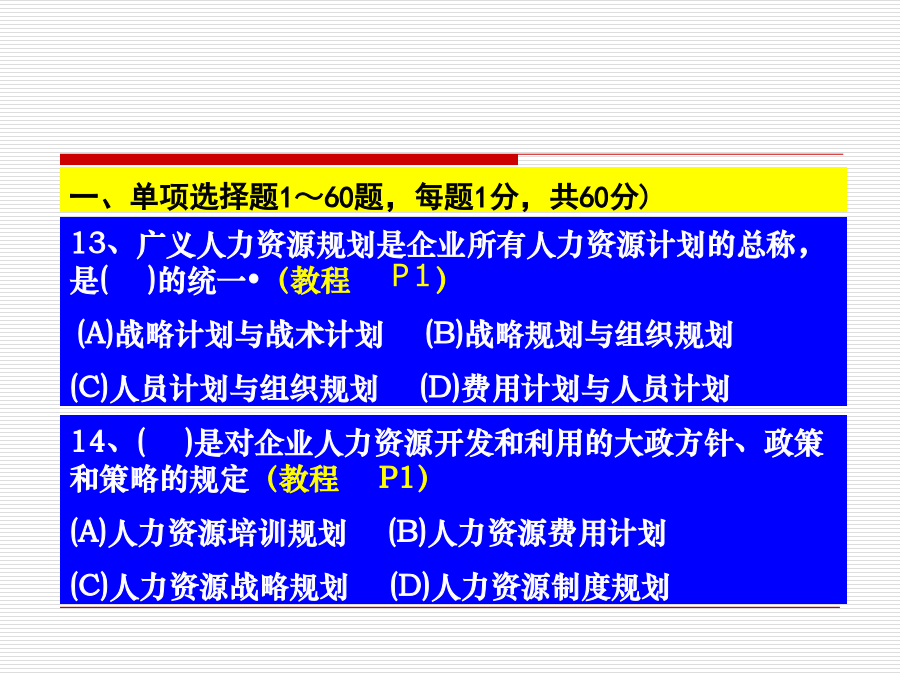 一、单项选择题1～60题，每题1分，共60分）

13、广义人力资源规划是企业所有人力资源计划的总称，是(　)的统一•（教程　P1）

(A)战略计划与战术计划　(B)战略规划与组织规划

(C)人员计划与组织规划　(D)费用计划与人员计划

14、(　)是对企业人力资源开发和利用的大政方针、政策和策略的规定（教程　P1）

(A)人力资源培训规划　(B)人力资源费用计划

(C)人力资源战略规划　(D)人力资源制度规划